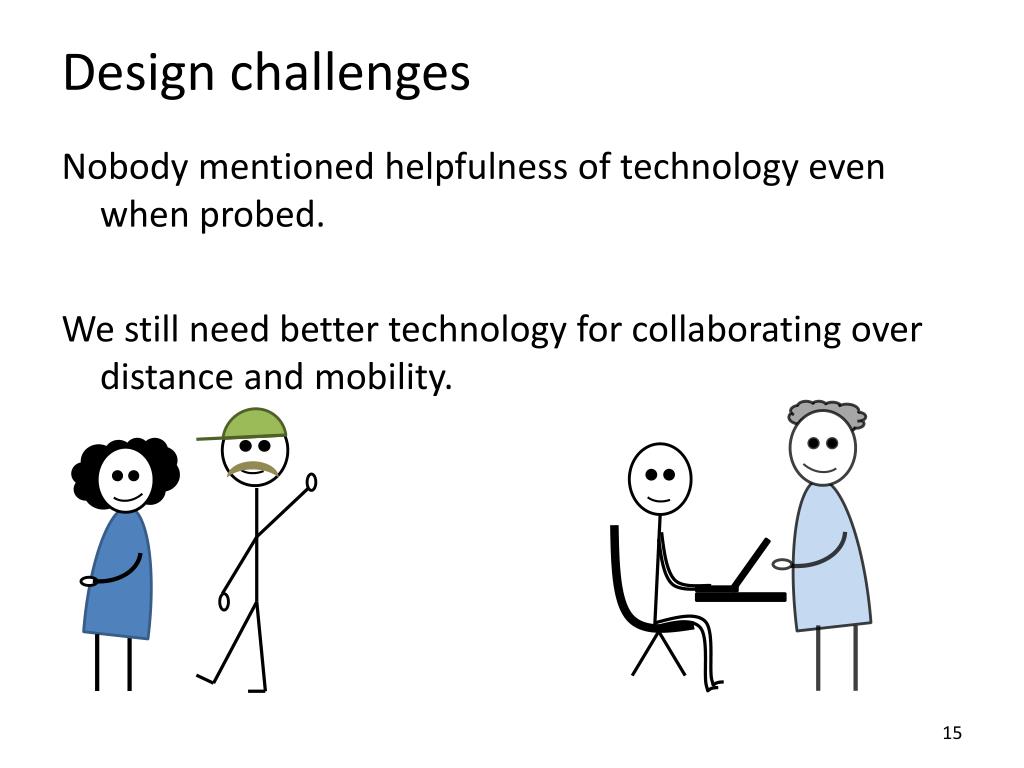 Design challenges

Nobody mentioned helpfulness of technology even when probed.

We still need better technology for collaborating over distance and mobility.

15